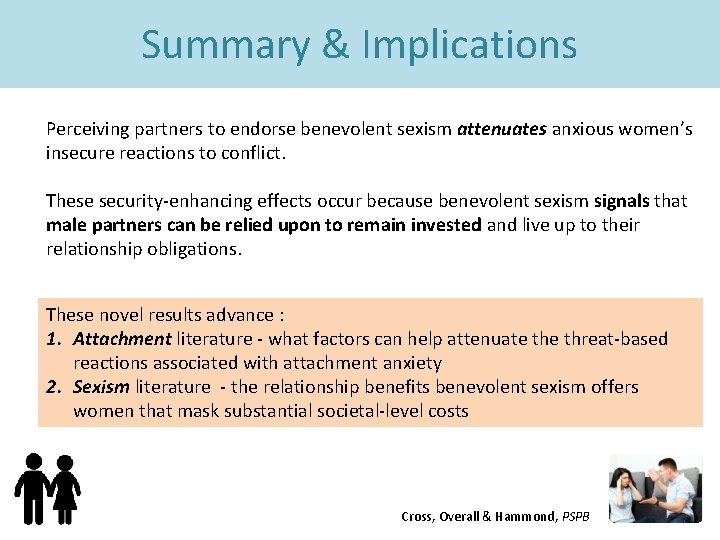 Summary & Implications

Perceiving partners to endorse benevolent sexism attenuates anxious women's insecure reactions to conflict.

These security-enhancing effects occur because benevolent sexism signals that male partners can be relied upon to remain invested and live up to their relationship obligations.

These novel results advance :
1. Attachment literature - what factors can help attenuate the threat-based reactions associated with attachment anxiety
2. Sexism literature - the relationship benefits benevolent sexism offers women that mask substantial societal-level costs

Cross, Overall & Hammond, PSPB